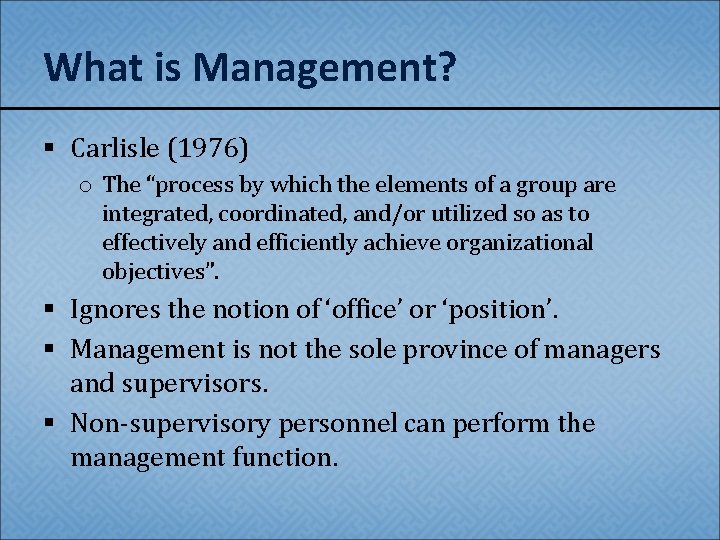 What is Management?

▪ Carlisle (1976)
  o The “process by which the elements of a group are integrated, coordinated, and/or utilized so as to effectively and efficiently achieve organizational objectives”.
▪ Ignores the notion of ‘office’ or ‘position’.
▪ Management is not the sole province of managers and supervisors.
▪ Non-supervisory personnel can perform the management function.